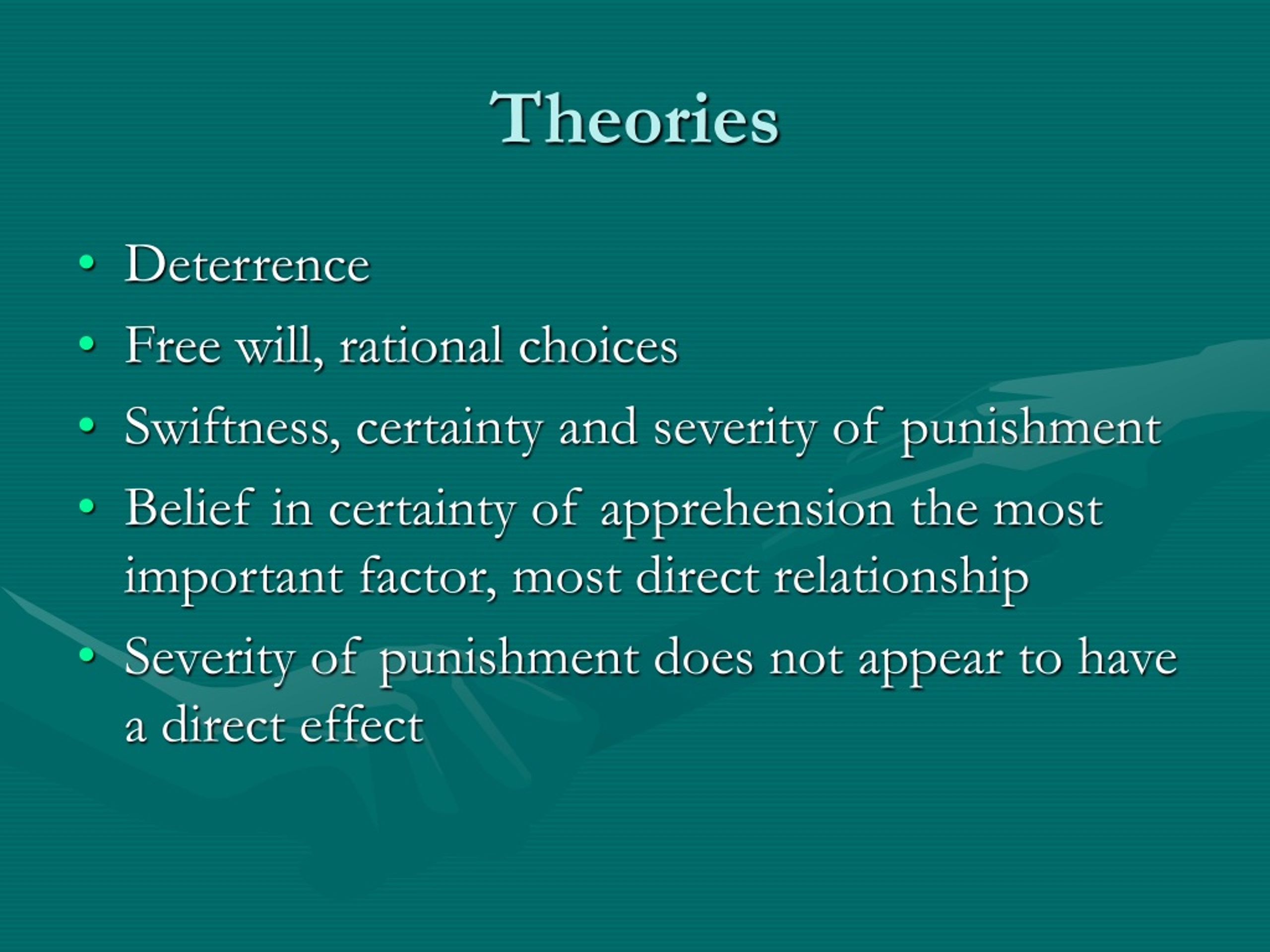 Theories

• Deterrence
• Free will, rational choices
• Swiftness, certainty and severity of punishment
• Belief in certainty of apprehension the most important factor, most direct relationship
• Severity of punishment does not appear to have a direct effect